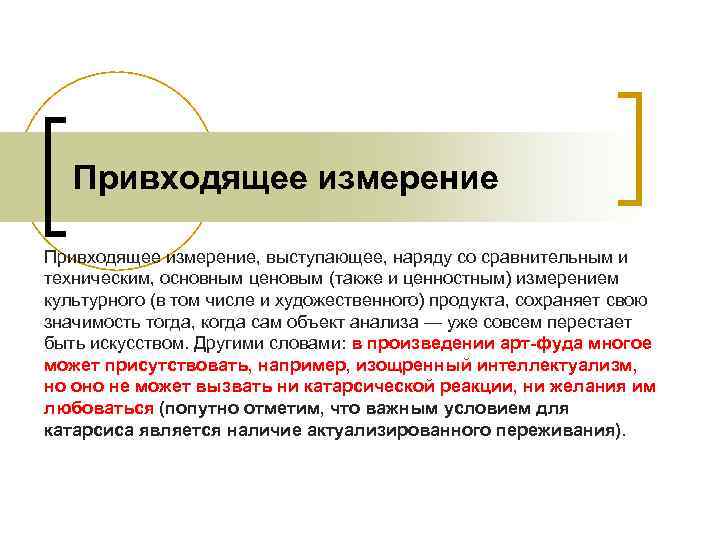 Привходящее измерение

Привходящее измерение, выступающее, наряду со сравнительным и техническим, основным ценовым (также и ценностным) измерением культурного (в том числе и художественного) продукта, сохраняет свою значимость тогда, когда сам объект анализа — уже совсем перестает быть искусством. Другими словами: в произведении арт-фуда многое может присутствовать, например, изощренный интеллектуализм, но оно не может вызвать ни катарсической реакции, ни желания им любоваться (попутно отметим, что важным условием для катарсиса является наличие актуализированного переживания).